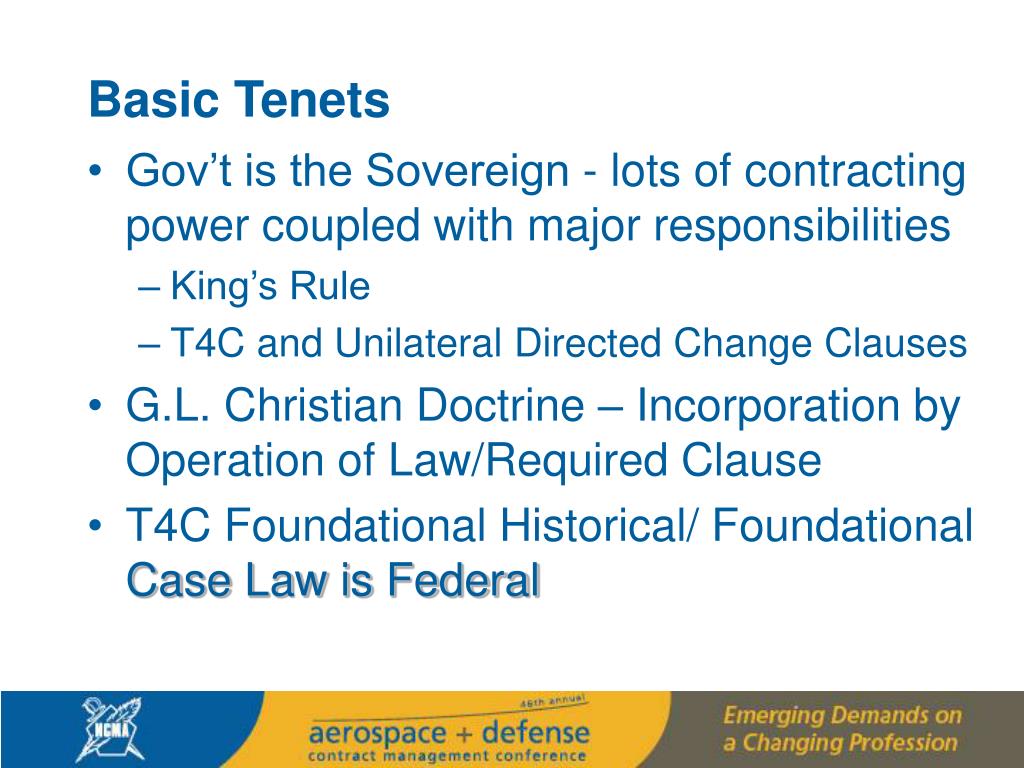 Basic Tenets

• Gov't is the Sovereign - lots of contracting power coupled with major responsibilities
– King's Rule
– T4C and Unilateral Directed Change Clauses
• G.L. Christian Doctrine – Incorporation by Operation of Law/Required Clause
• T4C Foundational Historical/ Foundational Case Law is Federal

NCMA

46th annual
aerospace + defense
contract management conference

Emerging Demands on a Changing Profession